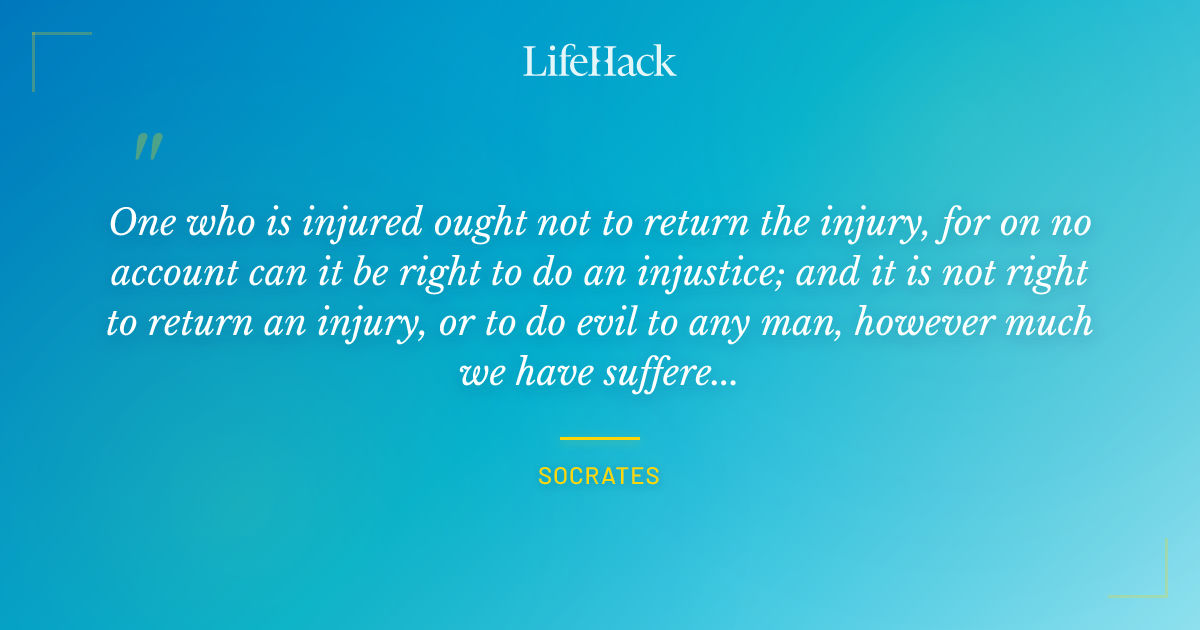 LifeHack

"

One who is injured ought not to return the injury, for on no account can it be right to do an injustice; and it is not right to return an injury, or to do evil to any man, however much we have suffere...

SOCRATES